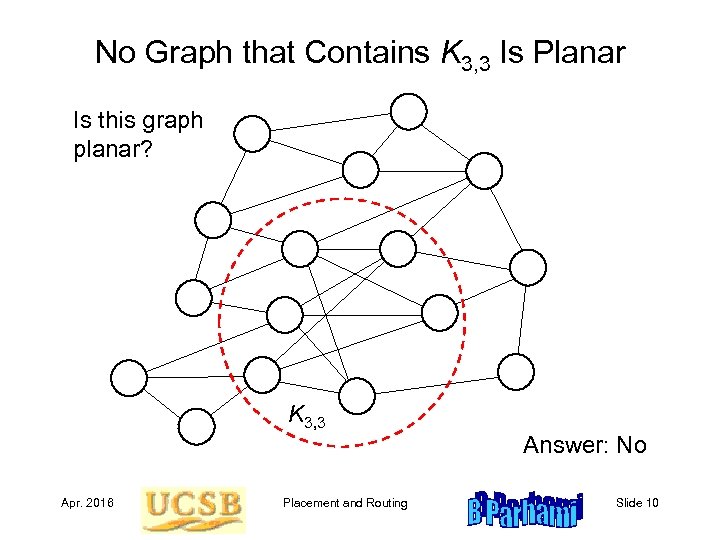 No Graph that Contains $K_{3,3}$ Is Planar

Is this graph planar?

$K_{3,3}$

Answer: No

Apr. 2016 UCSB Placement and Routing B Parhami Slide 10